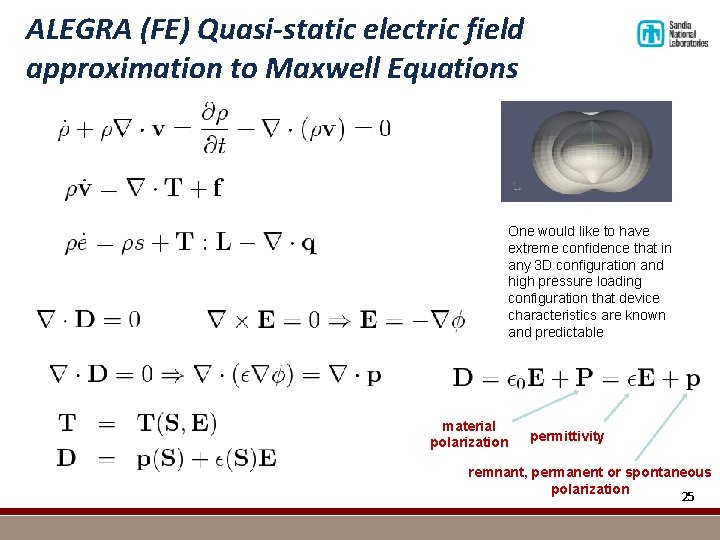 ALEGRA (FE) Quasi-static electric field approximation to Maxwell Equations

Sandia National Laboratories

$\dot{\rho} + \rho\nabla \cdot \mathbf{v} - \frac{\partial \rho}{\partial t} - \nabla \cdot (\rho \mathbf{v}) - 0$

$\rho\dot{\mathbf{v}} - \nabla \cdot \mathbf{T} + \mathbf{f}$

$\rho\dot{e} - \rho s + \mathbf{T} : \mathbf{L} - \nabla \cdot \mathbf{q}$

One would like to have extreme confidence that in any 3D configuration and high pressure loading configuration that device characteristics are known and predictable

$\nabla \cdot \mathbf{D} = 0$ $\nabla \times \mathbf{E} = 0 \Rightarrow \mathbf{E} = -\nabla\phi$

$\nabla \cdot \mathbf{D} = 0 \Rightarrow \nabla \cdot (\epsilon\nabla\phi) = \nabla \cdot \mathbf{p}$

$\mathbf{D} = \epsilon_0\mathbf{E} + \mathbf{P} = \epsilon\mathbf{E} + \mathbf{p}$

$\mathbf{T} = \mathbf{T}(\mathbf{S}, \mathbf{E})$
$\mathbf{D} = \mathbf{p}(\mathbf{S}) + \epsilon(\mathbf{S})\mathbf{E}$

material polarization

permittivity

remnant, permanent or spontaneous polarization

25